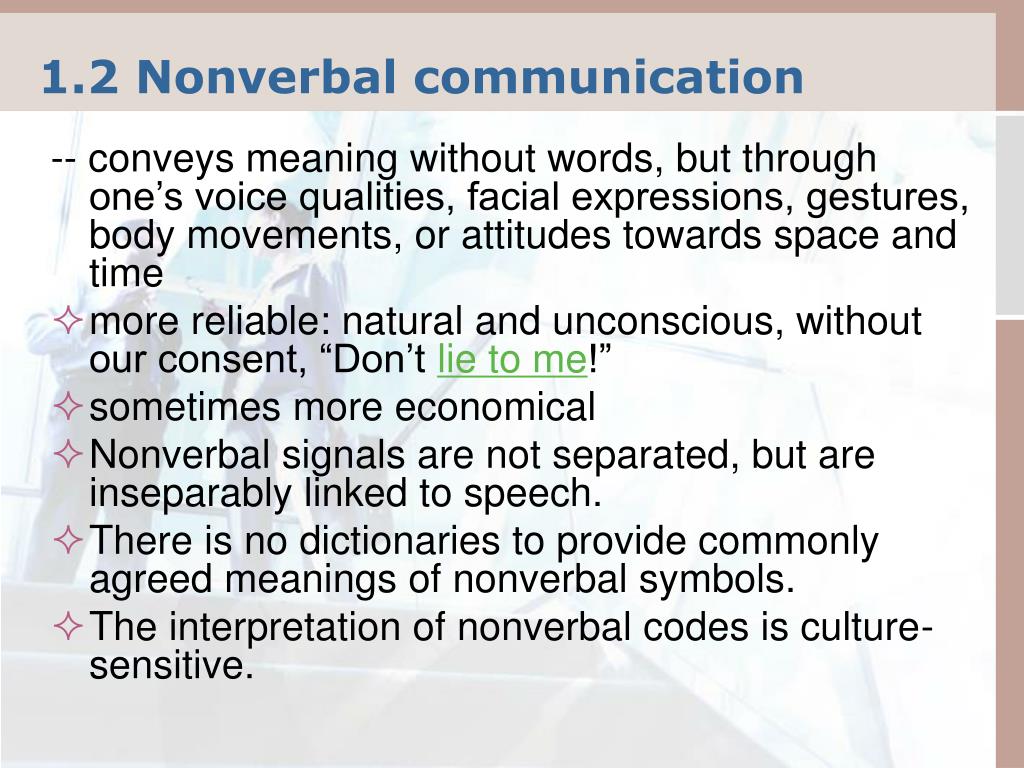 1.2 Nonverbal communication

-- conveys meaning without words, but through one’s voice qualities, facial expressions, gestures, body movements, or attitudes towards space and time

✧ more reliable: natural and unconscious, without our consent, “Don’t lie to me!”

✧ sometimes more economical

✧ Nonverbal signals are not separated, but are inseparably linked to speech.

✧ There is no dictionaries to provide commonly agreed meanings of nonverbal symbols.

✧ The interpretation of nonverbal codes is culture-sensitive.